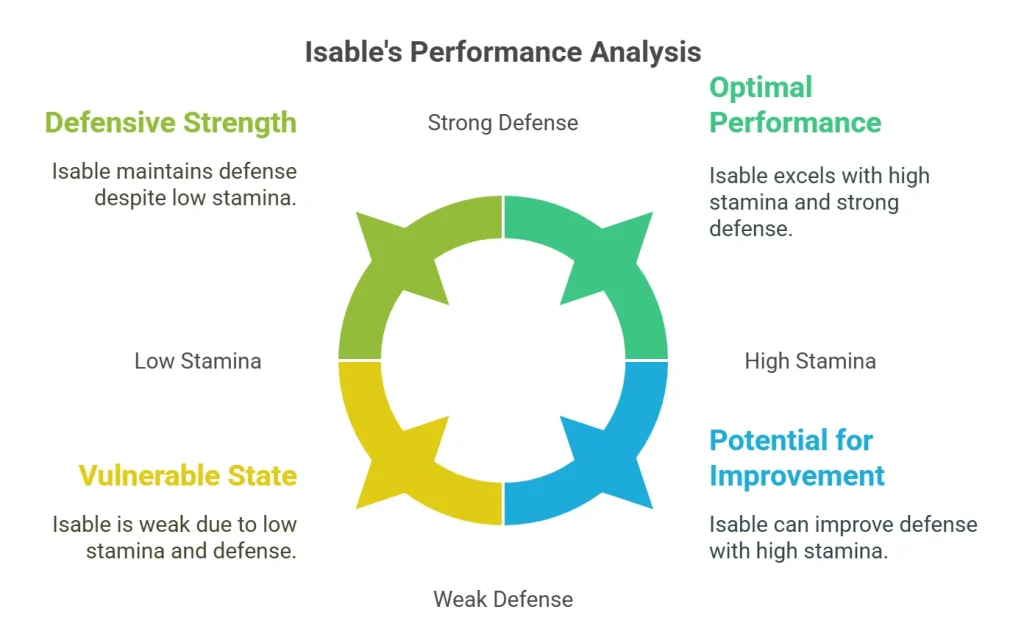 Isable's Performance Analysis

Defensive Strength

Isable maintains defense despite low stamina.

Strong Defense

Optimal Performance

Isable excels with high stamina and strong defense.

Low Stamina

High Stamina

Vulnerable State

Isable is weak due to low stamina and defense.

Potential for Improvement

Isable can improve defense with high stamina.

Weak Defense